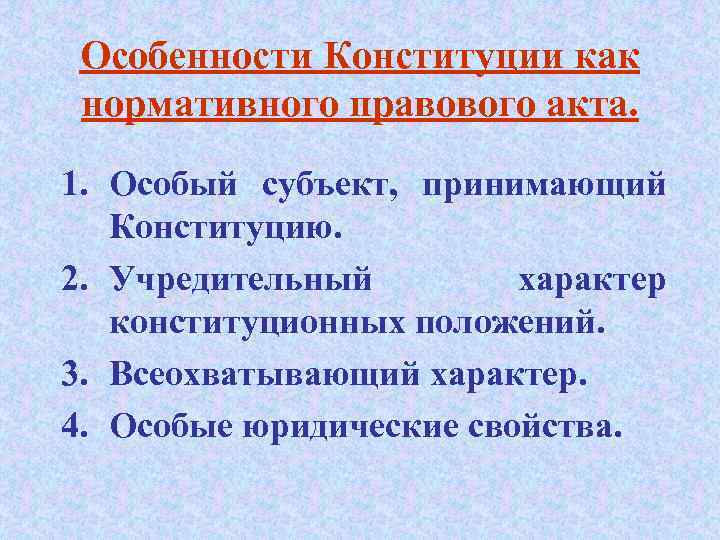 Особенности Конституции как нормативного правового акта.

1. Особый субъект, принимающий Конституцию.
2. Учредительный характер конституционных положений.
3. Всеохватывающий характер.
4. Особые юридические свойства.